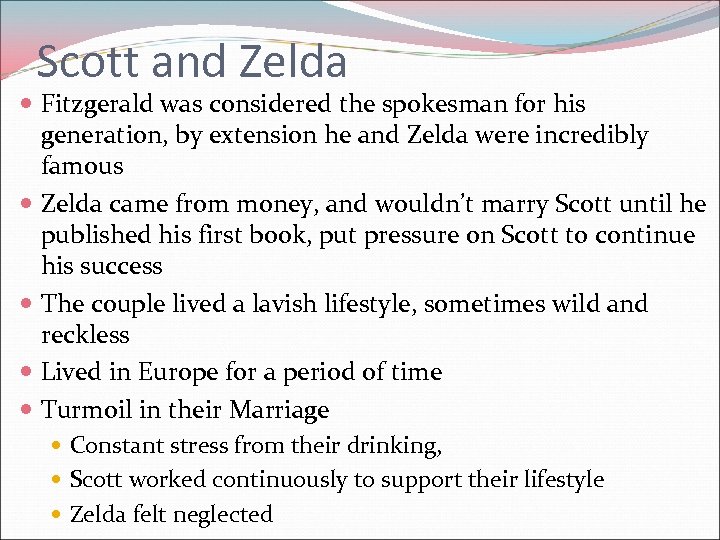 Scott and Zelda

- Fitzgerald was considered the spokesman for his generation, by extension he and Zelda were incredibly famous
- Zelda came from money, and wouldn't marry Scott until he published his first book, put pressure on Scott to continue his success
- The couple lived a lavish lifestyle, sometimes wild and reckless
- Lived in Europe for a period of time
- Turmoil in their Marriage
  - Constant stress from their drinking,
  - Scott worked continuously to support their lifestyle
  - Zelda felt neglected